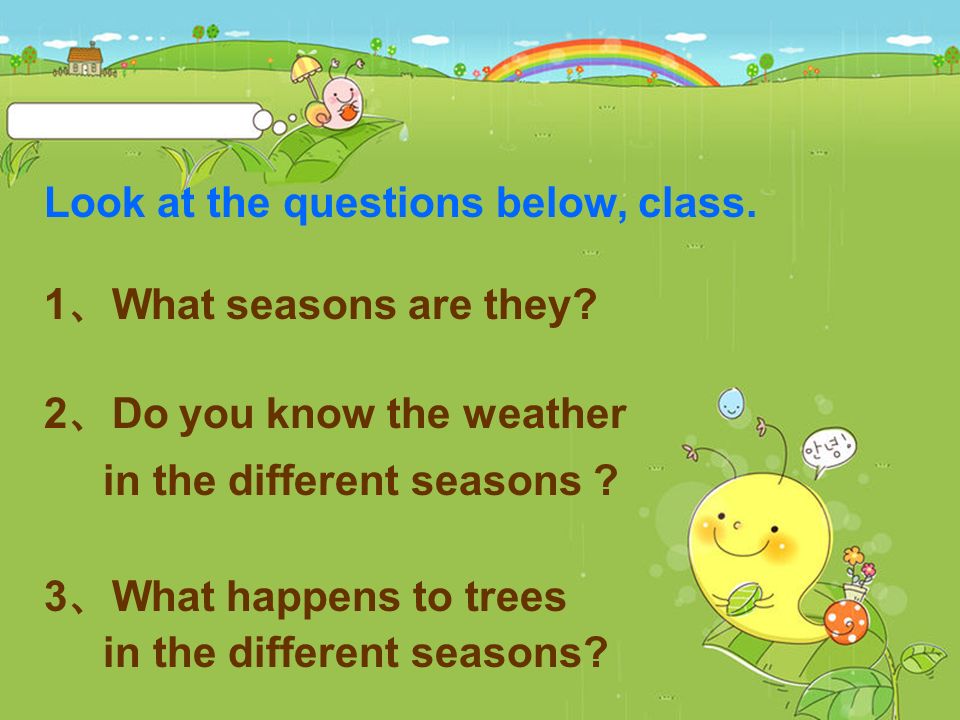 Look at the questions below, class.

1、What seasons are they?

2、Do you know the weather in the different seasons ?

3、What happens to trees in the different seasons?

안녕!